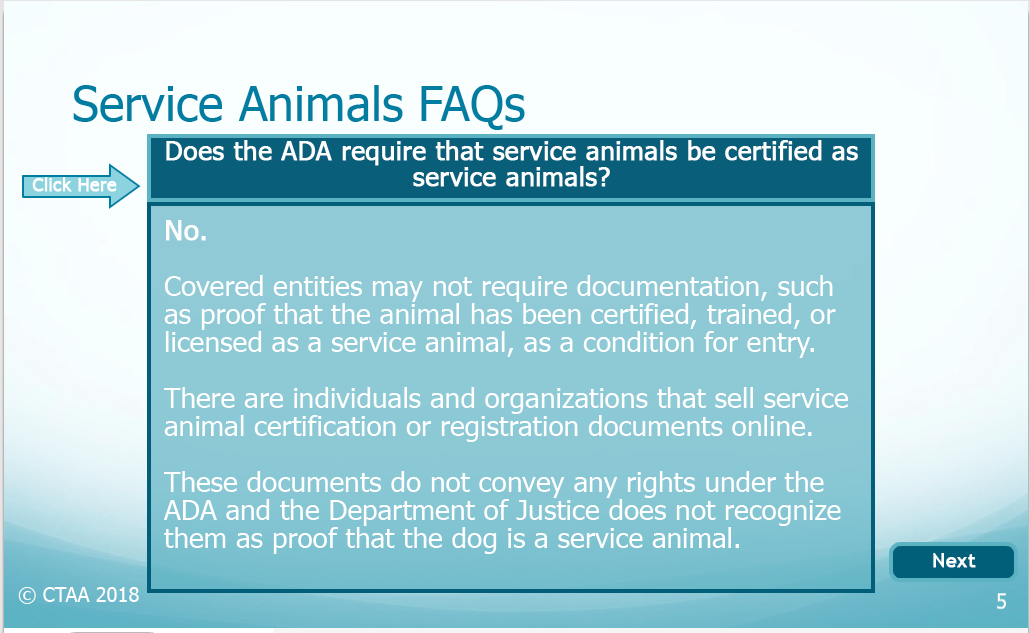 Service Animals FAQs

Click Here

Does the ADA require that service animals be certified as service animals?

No.

Covered entities may not require documentation, such as proof that the animal has been certified, trained, or licensed as a service animal, as a condition for entry.

There are individuals and organizations that sell service animal certification or registration documents online.

These documents do not convey any rights under the ADA and the Department of Justice does not recognize them as proof that the dog is a service animal.

Next

© CTAA 2018

5